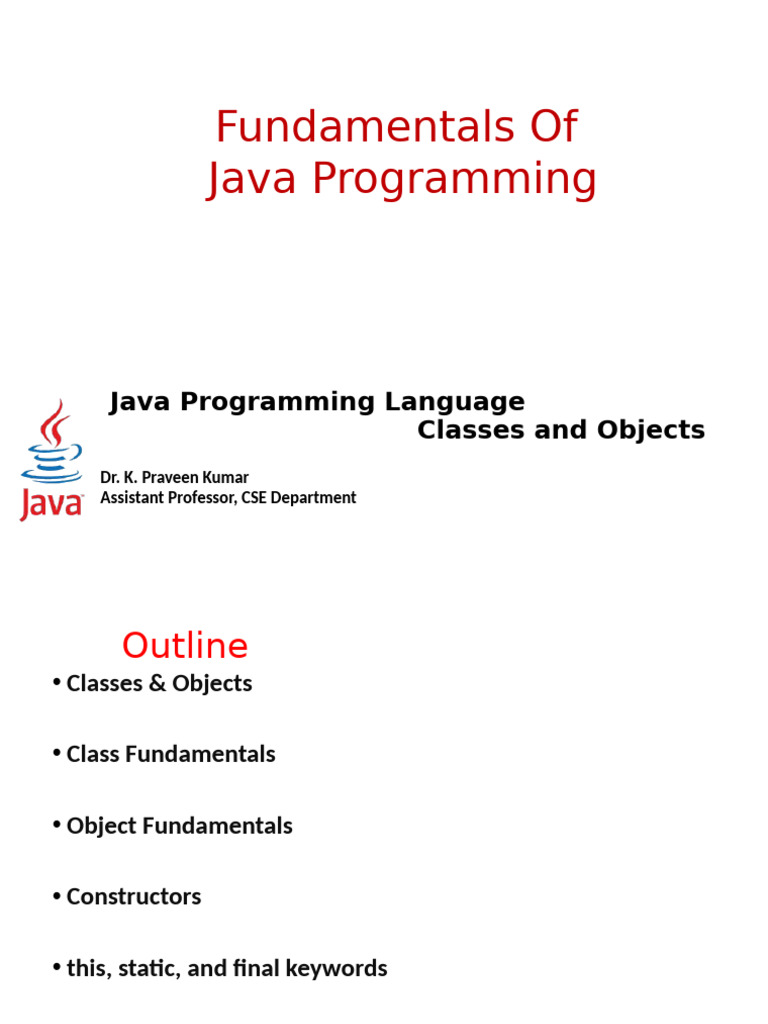 Fundamentals Of
Java Programming

Java Programming Language
Classes and Objects

Java

Dr. K. Praveen Kumar
Assistant Professor, CSE Department

Outline

• Classes & Objects

• Class Fundamentals

• Object Fundamentals

• Constructors

• this, static, and final keywords